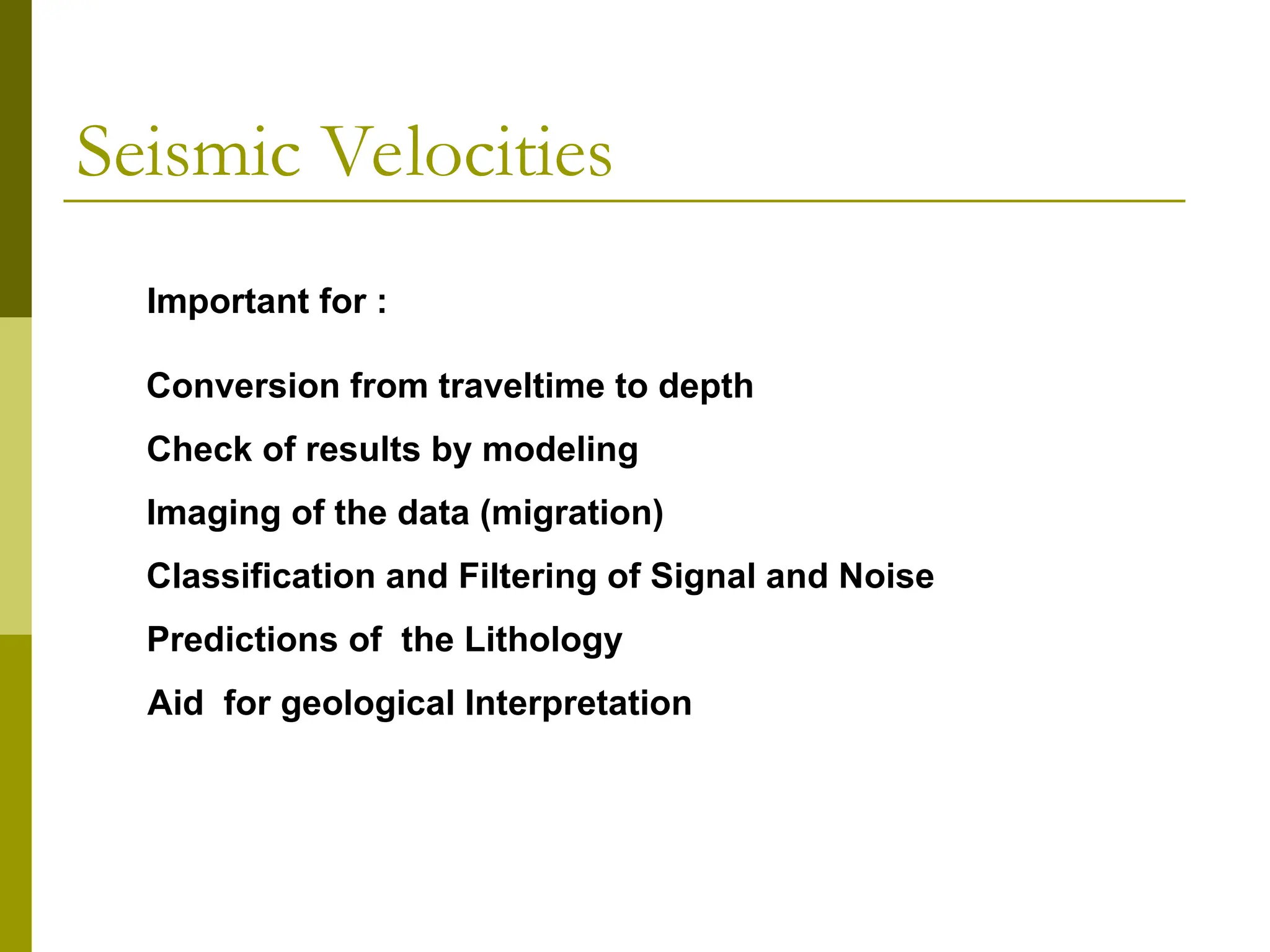 Seismic Velocities

Important for :

Conversion from traveltime to depth

Check of results by modeling

Imaging of the data (migration)

Classification and Filtering of Signal and Noise

Predictions of  the Lithology

Aid  for geological Interpretation